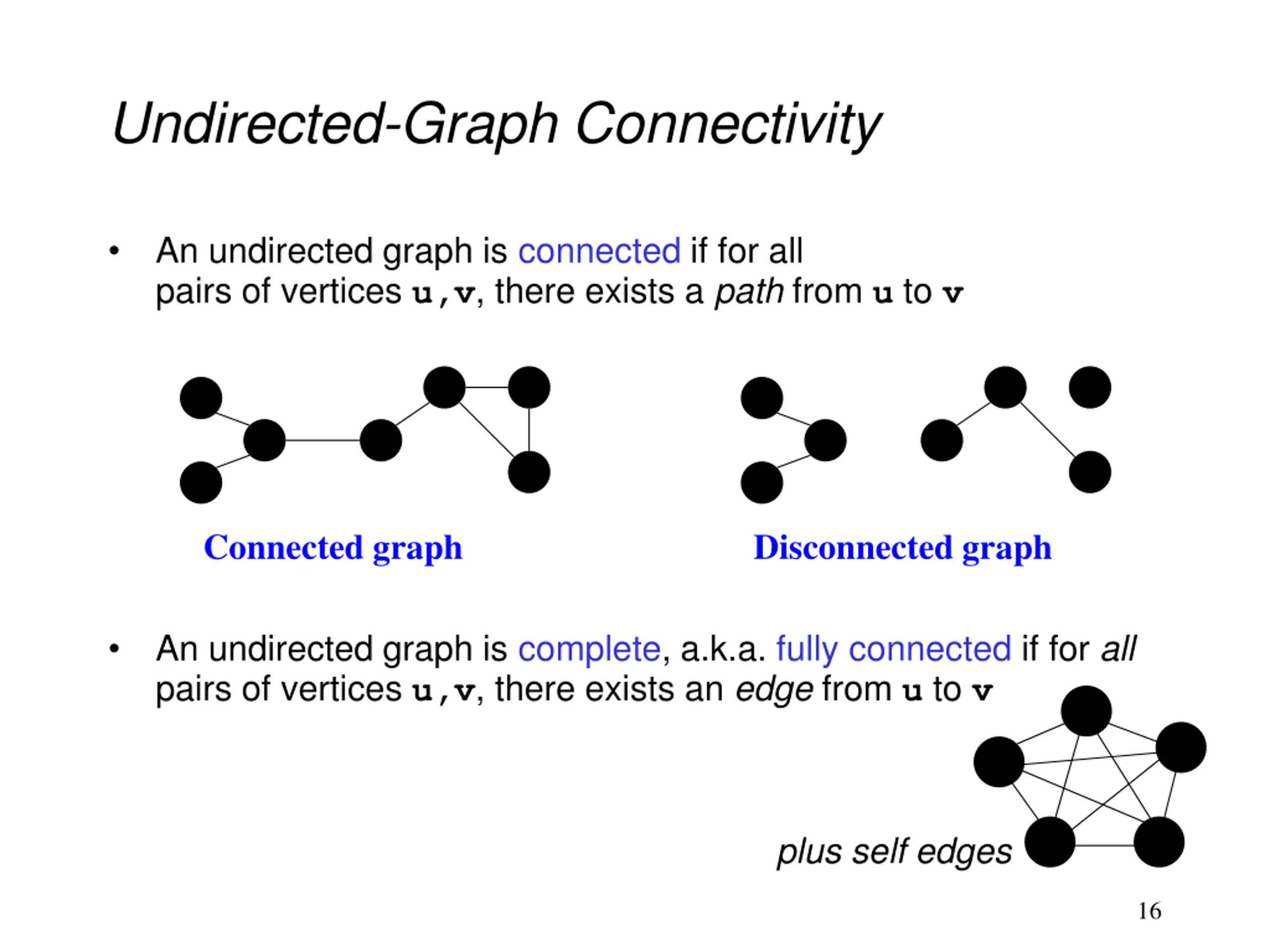 Undirected-Graph Connectivity

• An undirected graph is connected if for all pairs of vertices u,v, there exists a path from u to v

Connected graph

Disconnected graph

• An undirected graph is complete, a.k.a. fully connected if for all pairs of vertices u,v, there exists an edge from u to v

plus self edges

16